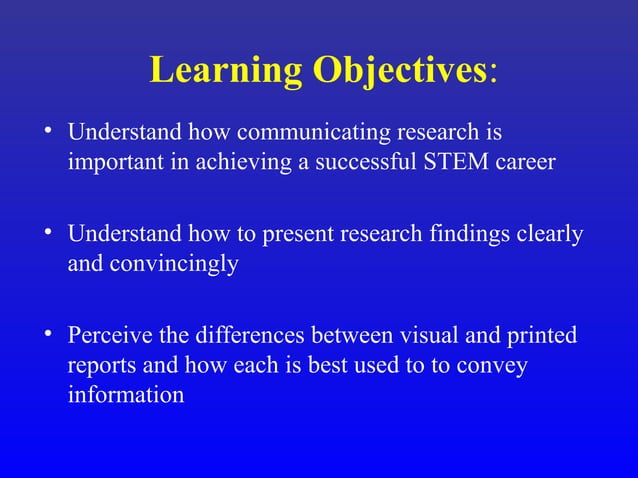 Learning Objectives:

• Understand how communicating research is important in achieving a successful STEM career

• Understand how to present research findings clearly and convincingly

• Perceive the differences between visual and printed reports and how each is best used to to convey information